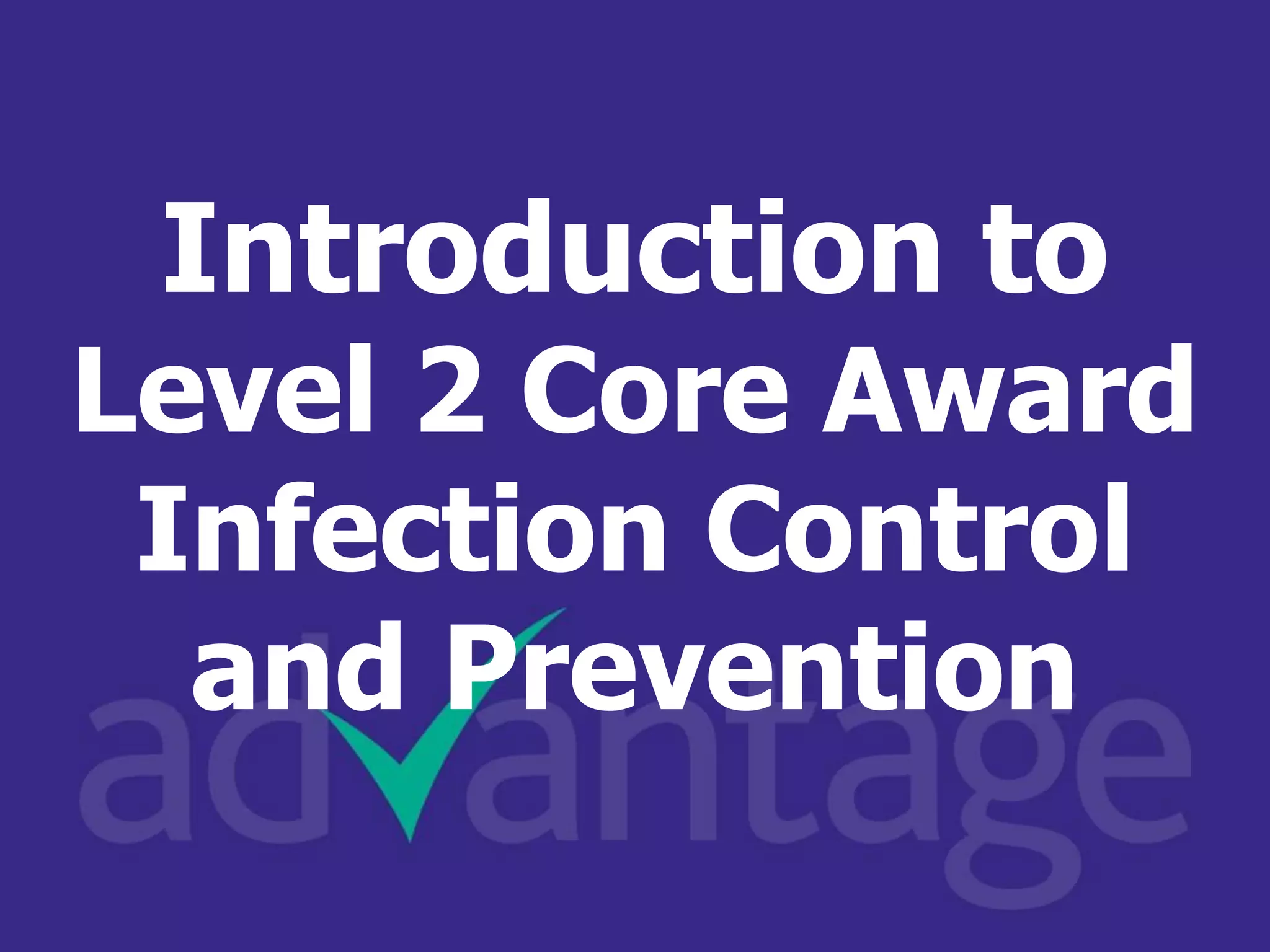 Introduction to Level 2 Core Award Infection Control and Prevention

advantage